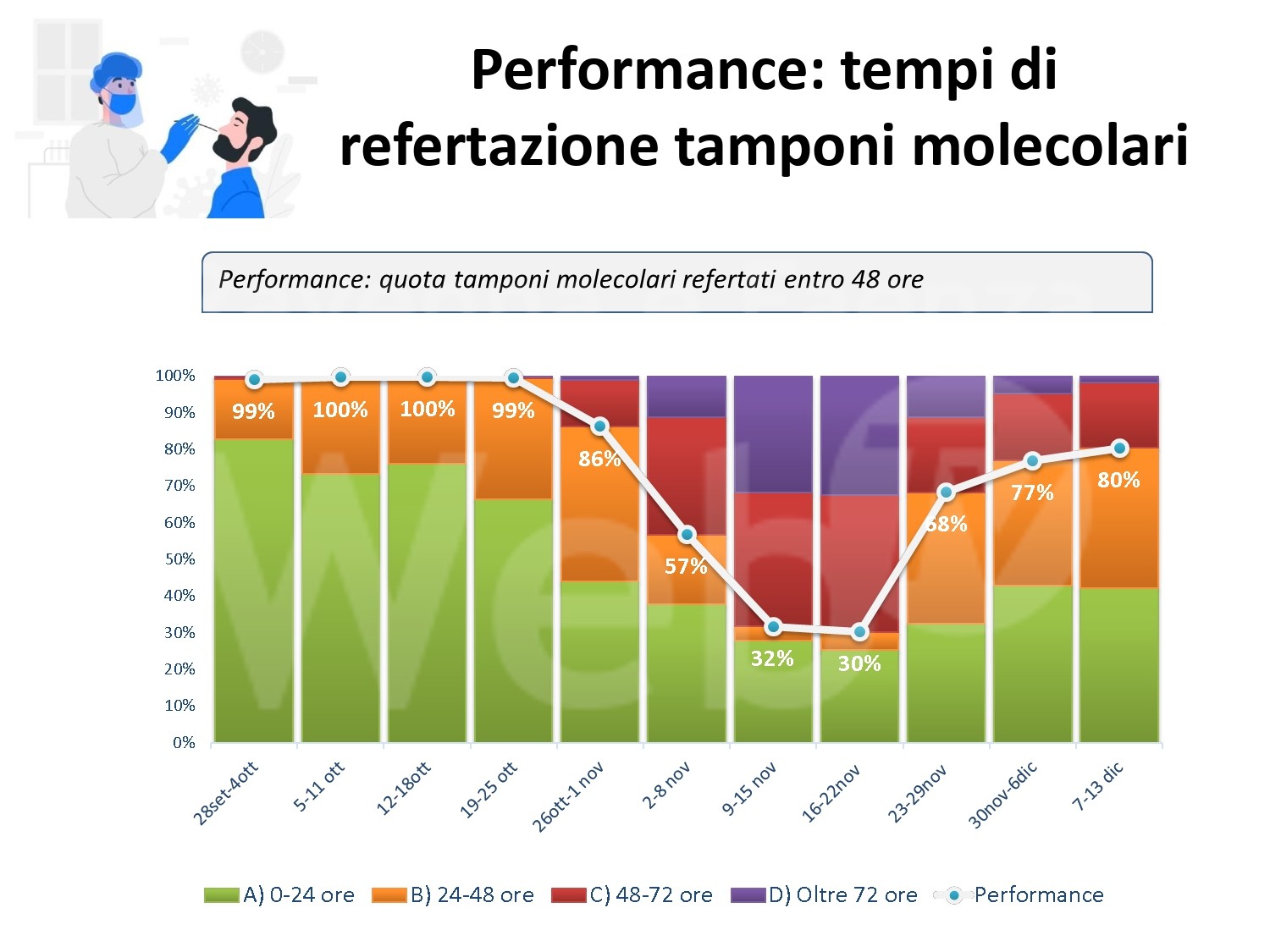 Performance: tempi di refertazione tamponi molecolari

Performance: quota tamponi molecolari refertati entro 48 ore

100%
90%
80%
70%
60%
50%
40%
30%
20%
10%
0%

99%
100%
100%
99%
86%
57%
32%
30%
68%
77%
80%

28set-4ott
5-11 ott
12-18ott
19-25 ott
26ott-1 nov
2-8 nov
9-15 nov
16-22nov
23-29nov
30nov-6dic
7-13 dic

A) 0-24 ore
B) 24-48 ore
C) 48-72 ore
D) Oltre 72 ore
Performance